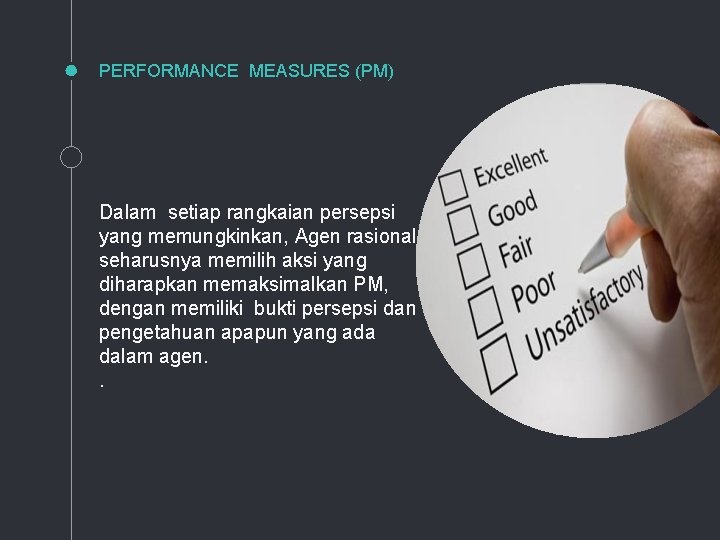 PERFORMANCE MEASURES (PM)

Dalam setiap rangkaian persepsi yang memungkinkan, Agen rasional seharusnya memilih aksi yang diharapkan memaksimalkan PM, dengan memiliki bukti persepsi dan pengetahuan apapun yang ada dalam agen.
.

Excellent
Good
Fair
Poor
Unsatisfactory